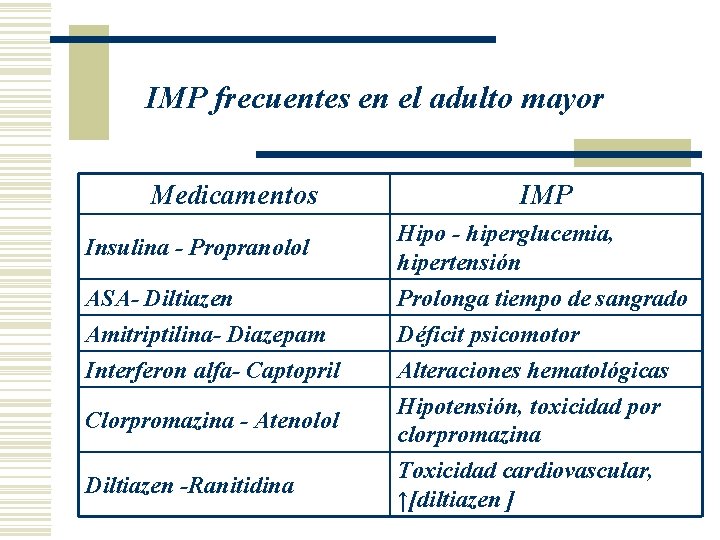 IMP frecuentes en el adulto mayor

| Medicamentos | IMP |
|---|---|
| Insulina - Propranolol | Hipo - hiperglucemia, hipertensión |
| ASA- Diltiazen | Prolonga tiempo de sangrado |
| Amitriptilina- Diazepam | Déficit psicomotor |
| Interferon alfa- Captopril | Alteraciones hematológicas |
| Clorpromazina - Atenolol | Hipotensión, toxicidad por clorpromazina |
| Diltiazen -Ranitidina | Toxicidad cardiovascular, ↑[diltiazen ] |